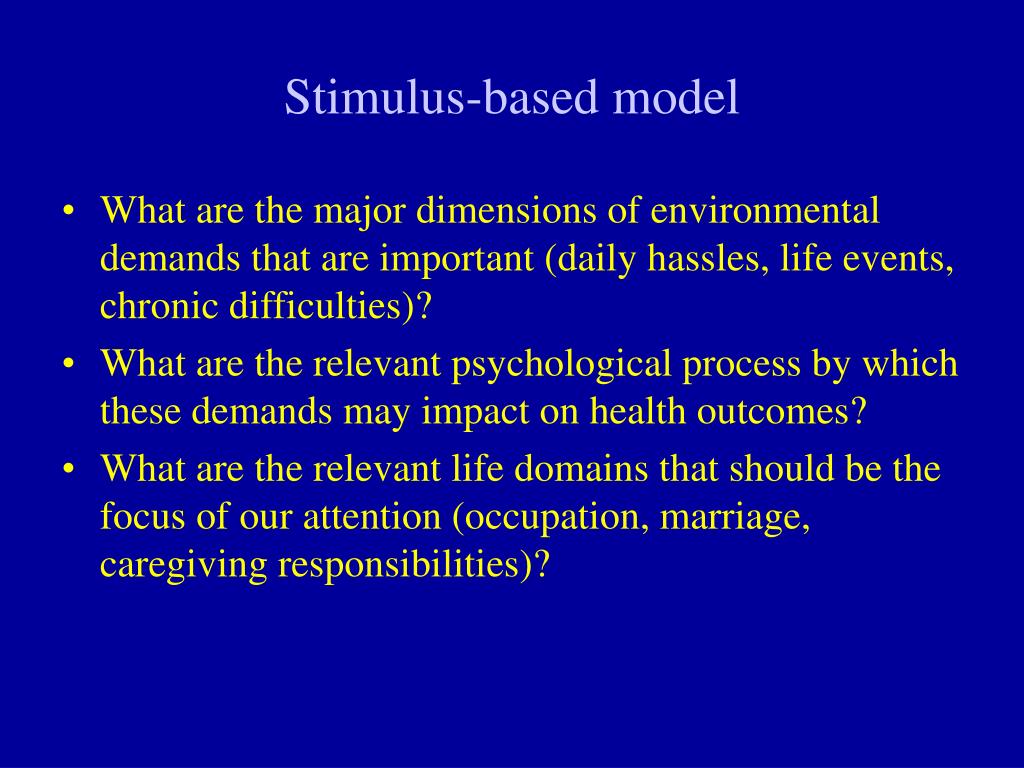 Stimulus-based model

• What are the major dimensions of environmental demands that are important (daily hassles, life events, chronic difficulties)?
• What are the relevant psychological process by which these demands may impact on health outcomes?
• What are the relevant life domains that should be the focus of our attention (occupation, marriage, caregiving responsibilities)?